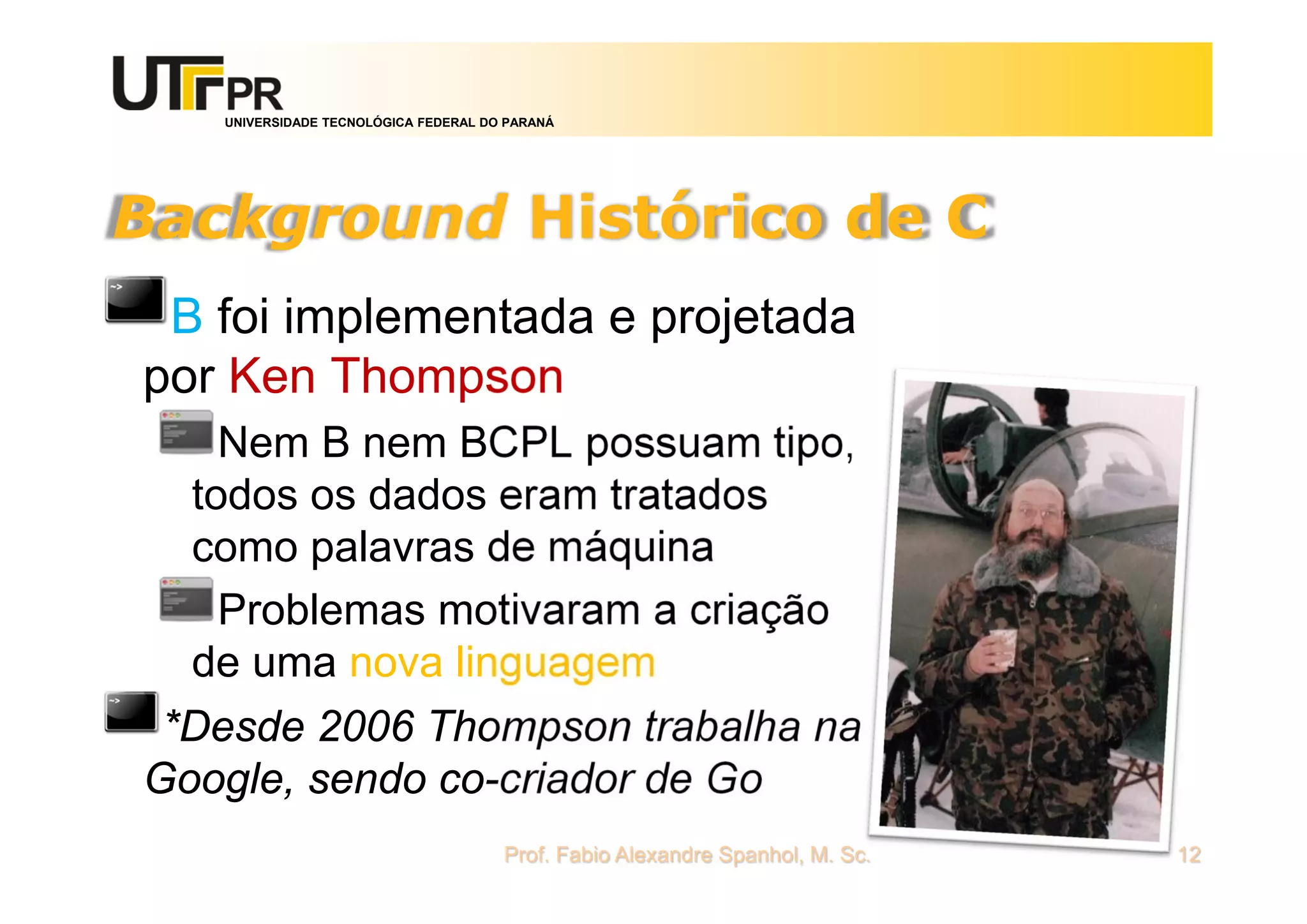 UTFPR
UNIVERSIDADE TECNOLÓGICA FEDERAL DO PARANÁ

Background Histórico de C

B foi implementada e projetada por Ken Thompson

Nem B nem BCPL possuam tipo, todos os dados eram tratados como palavras de máquina

Problemas motivaram a criação de uma nova linguagem

*Desde 2006 Thompson trabalha na Google, sendo co-criador de Go

Prof. Fabio Alexandre Spanhol, M. Sc.

12